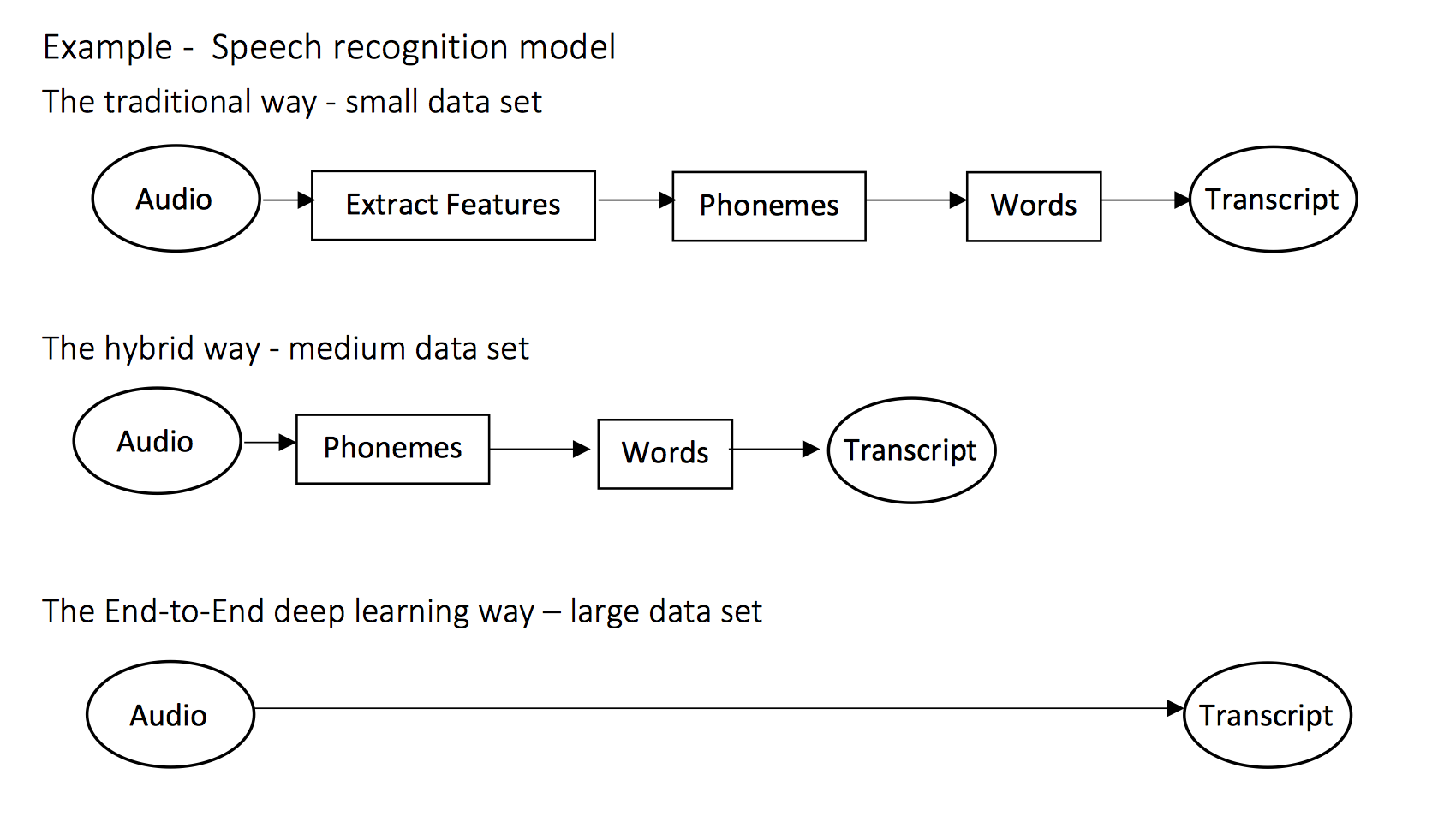 Example - Speech recognition model

The traditional way - small data set

Audio

Extract Features

Phonemes

Words

Transcript

The hybrid way - medium data set

Audio

Phonemes

Words

Transcript

The End-to-End deep learning way – large data set

Audio

Transcript